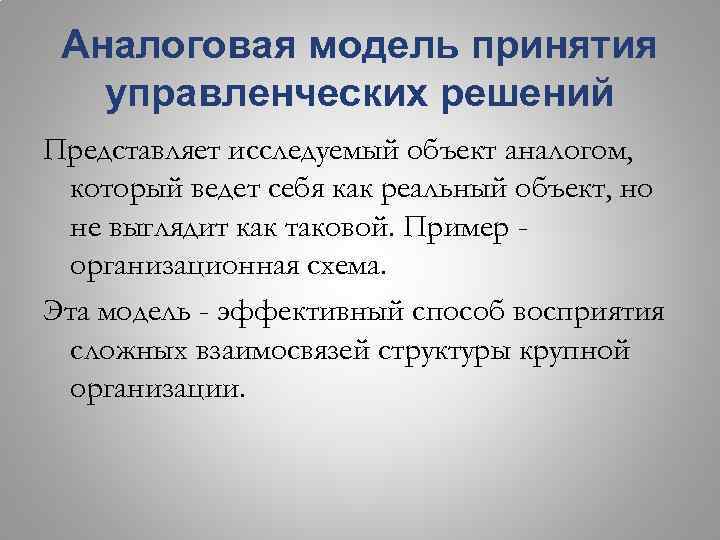 Аналоговая модель принятия управленческих решений

Представляет исследуемый объект аналогом, который ведет себя как реальный объект, но не выглядит как таковой. Пример - организационная схема.

Эта модель - эффективный способ восприятия сложных взаимосвязей структуры крупной организации.